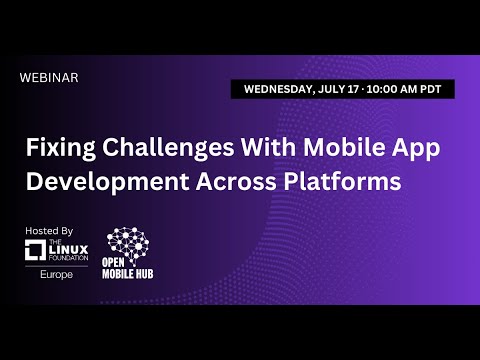 WEBINAR

WEDNESDAY, JULY 17 · 10:00 AM PDT

Fixing Challenges With Mobile App Development Across Platforms

Hosted By

THE LINUX FOUNDATION

Europe

OPEN MOBILE HUB